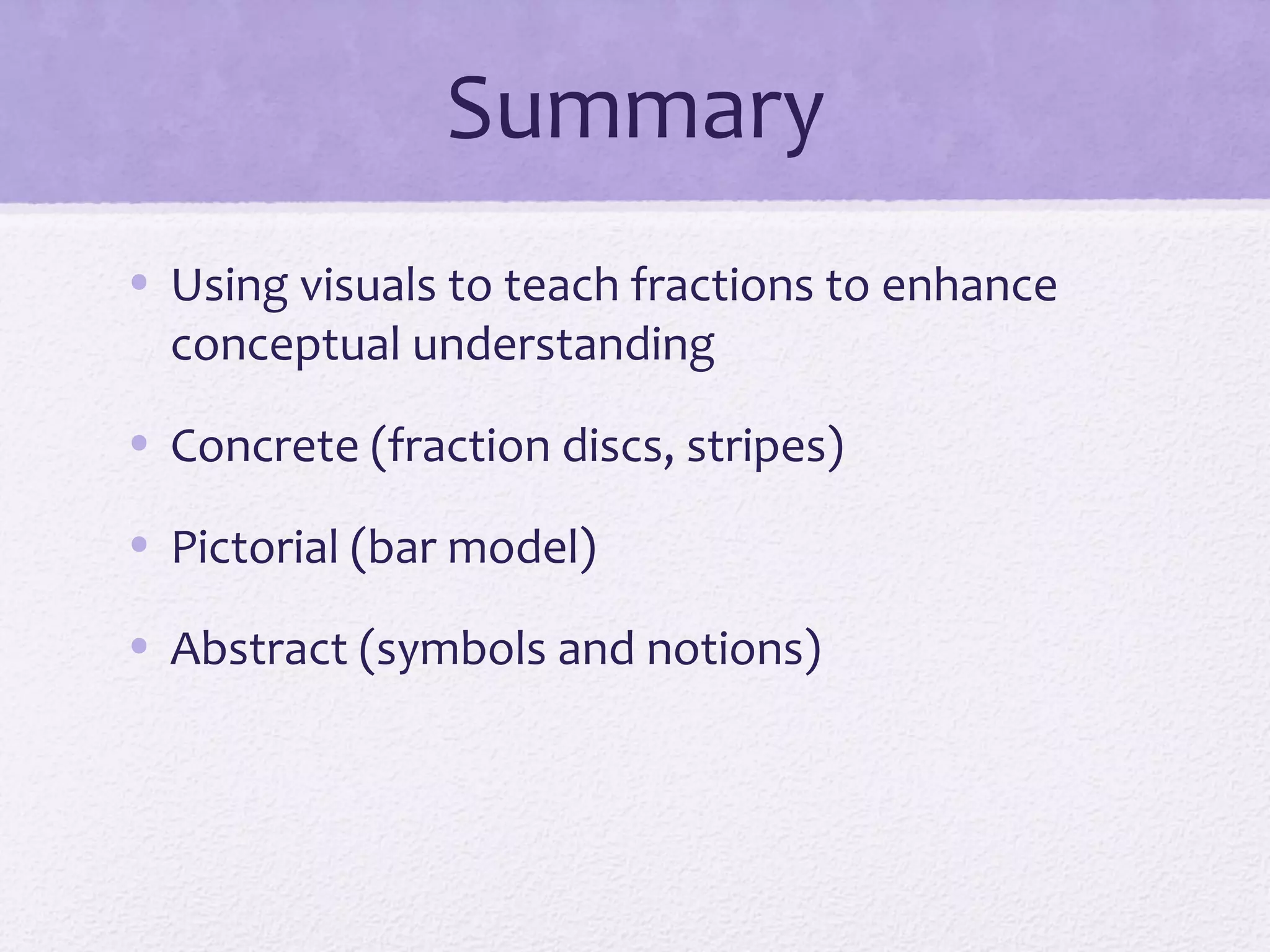 Summary

• Using visuals to teach fractions to enhance conceptual understanding

• Concrete (fraction discs, stripes)

• Pictorial (bar model)

• Abstract (symbols and notions)